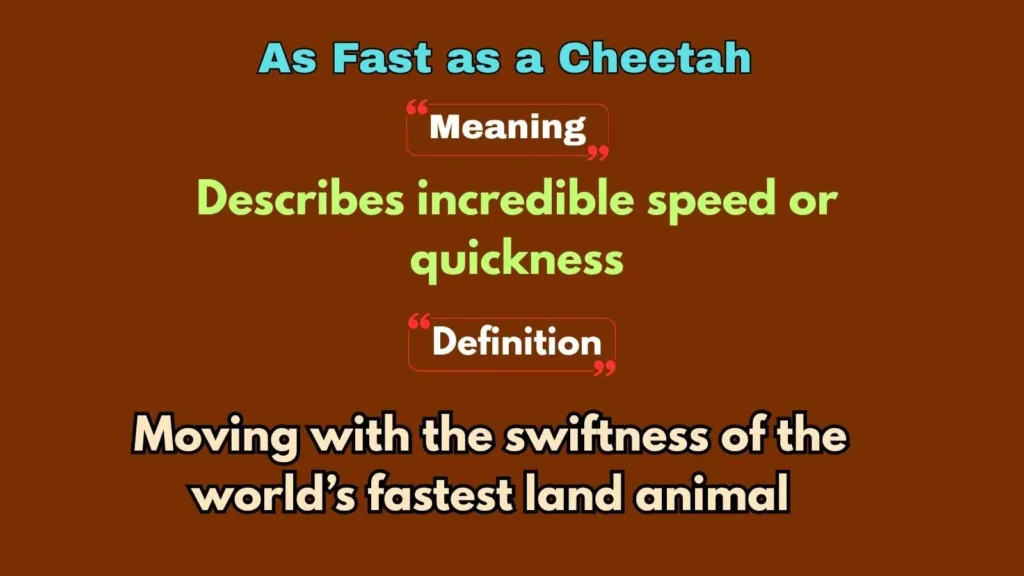 As Fast as a Cheetah

“Meaning”

Describes incredible speed or quickness

“Definition”

Moving with the swiftness of the world’s fastest land animal